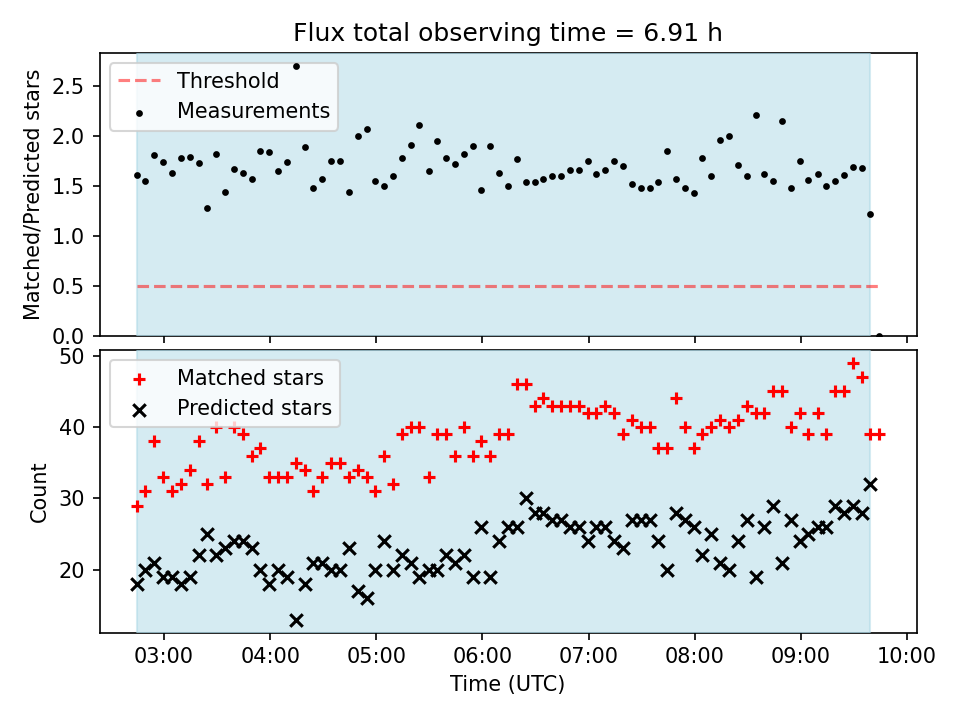 Flux total observing time = 6.91 h

Threshold
Measurements

Matched/Predicted stars

2.5
2.0
1.5
1.0
0.5
0.0

Matched stars
Predicted stars

Count

50
40
30
20

03:00 04:00 05:00 06:00 07:00 08:00 09:00 10:00
Time (UTC)